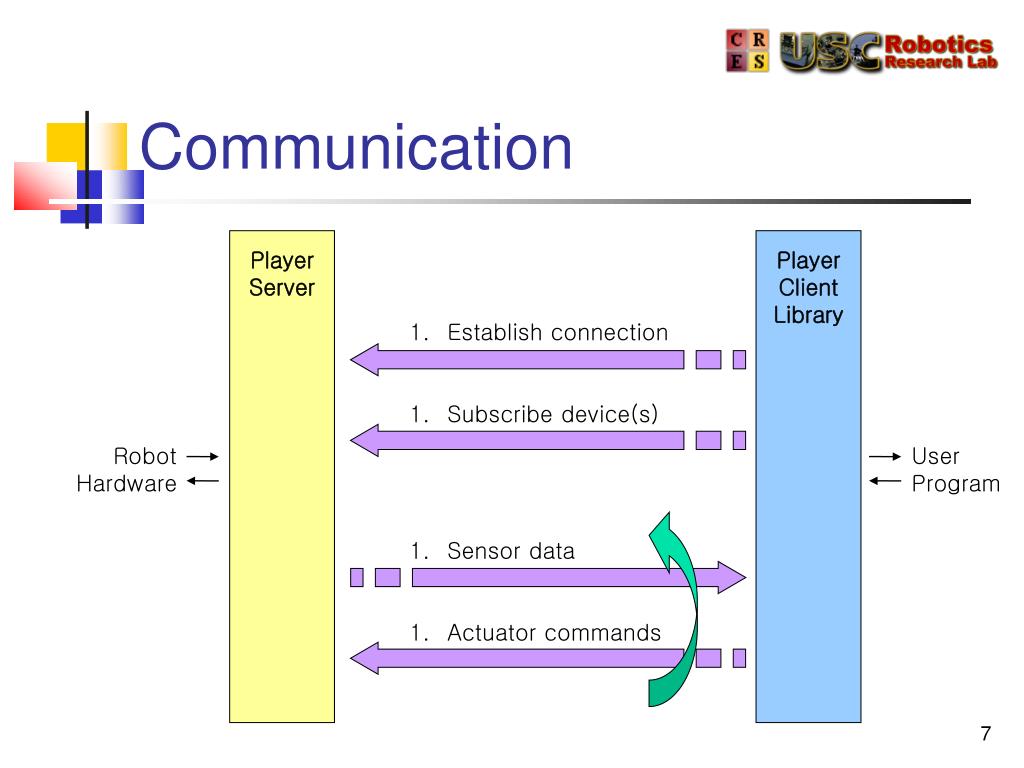 C R E S USC Robotics Research Lab

Communication

Player Server

Player Client Library

1. Establish connection

1. Subscribe device(s)

Robot Hardware

User Program

1. Sensor data

1. Actuator commands

7